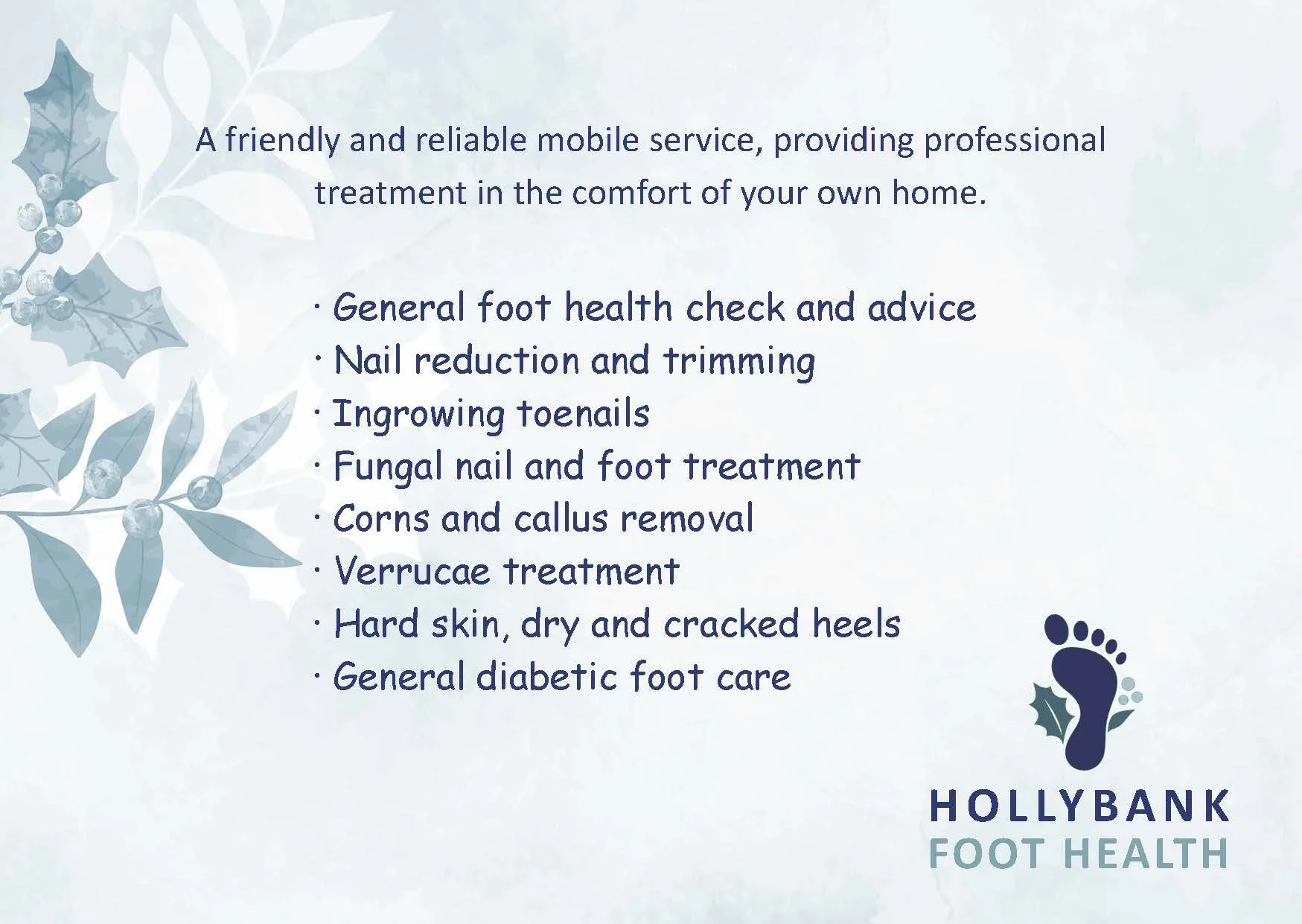 A friendly and reliable mobile service, providing professional treatment in the comfort of your own home.

· General foot health check and advice
· Nail reduction and trimming
· Ingrowing toenails
· Fungal nail and foot treatment
· Corns and callus removal
· Verrucae treatment
· Hard skin, dry and cracked heels
· General diabetic foot care

HOLLYBANK
FOOT HEALTH